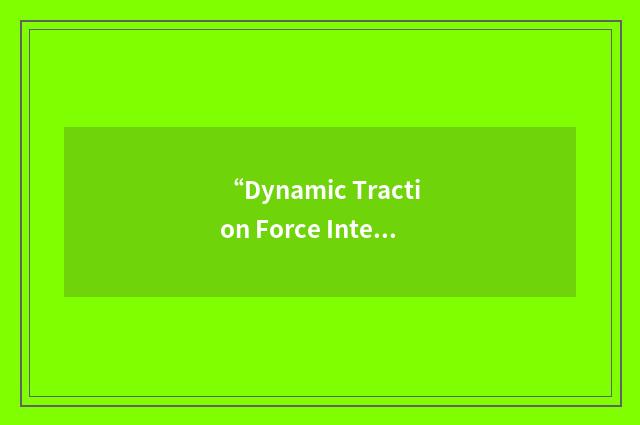 “Dynamic Traction Force Inte…